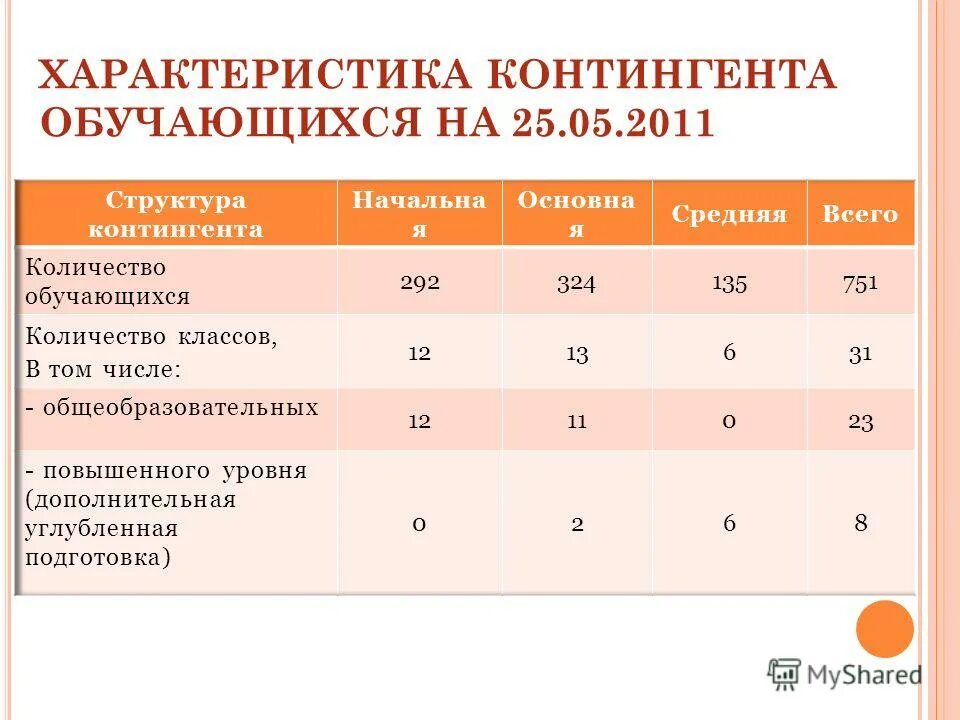 ХАРАКТЕРИСТИКА КОНТИНГЕНТА ОБУЧАЮЩИХСЯ НА 25.05.2011

| Структура контингента | Начальная | Основная | Средняя | Всего |
|---|---|---|---|---|
| Количество обучающихся | 292 | 324 | 135 | 751 |
| Количество классов, В том числе: | 12 | 13 | 6 | 31 |
| - общеобразовательных | 12 | 11 | 0 | 23 |
| - повышенного уровня (дополнительная углубленная подготовка) | 0 | 2 | 6 | 8 |

MyShared